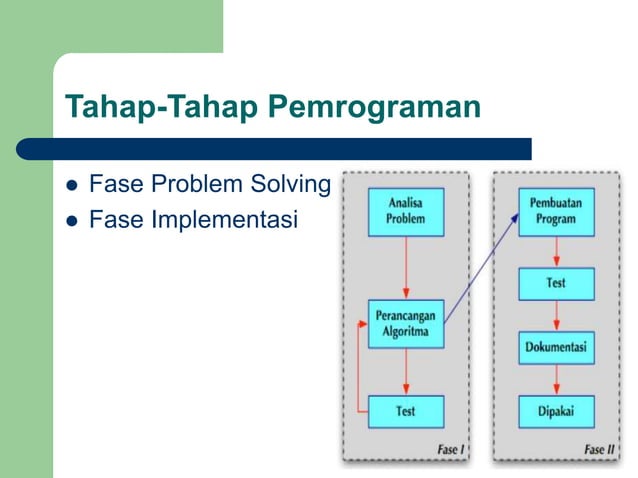 Tahap-Tahap Pemrograman

- Fase Problem Solving
- Fase Implementasi

Analisa Problem

Perancangan Algoritma

Test

Fase I

Pembuatan Program

Test

Dokumentasi

Dipakai

Fase II